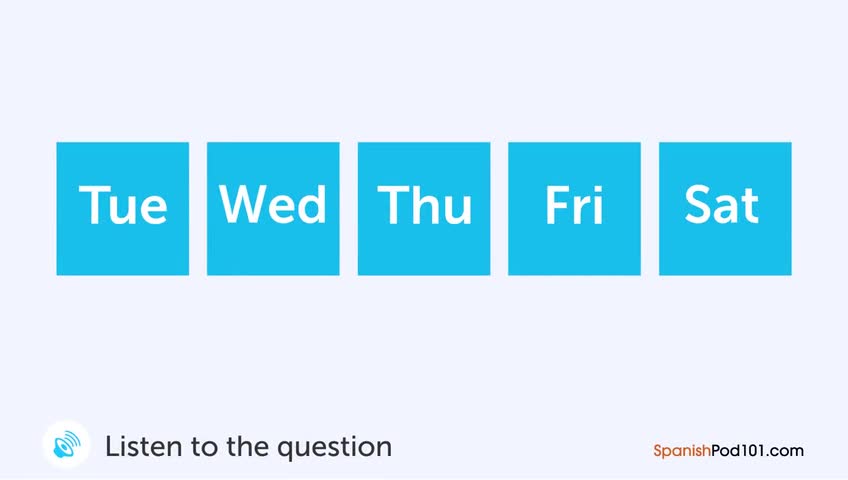 Tue Wed Thu Fri Sat

Listen to the question

SpanishPod101.com